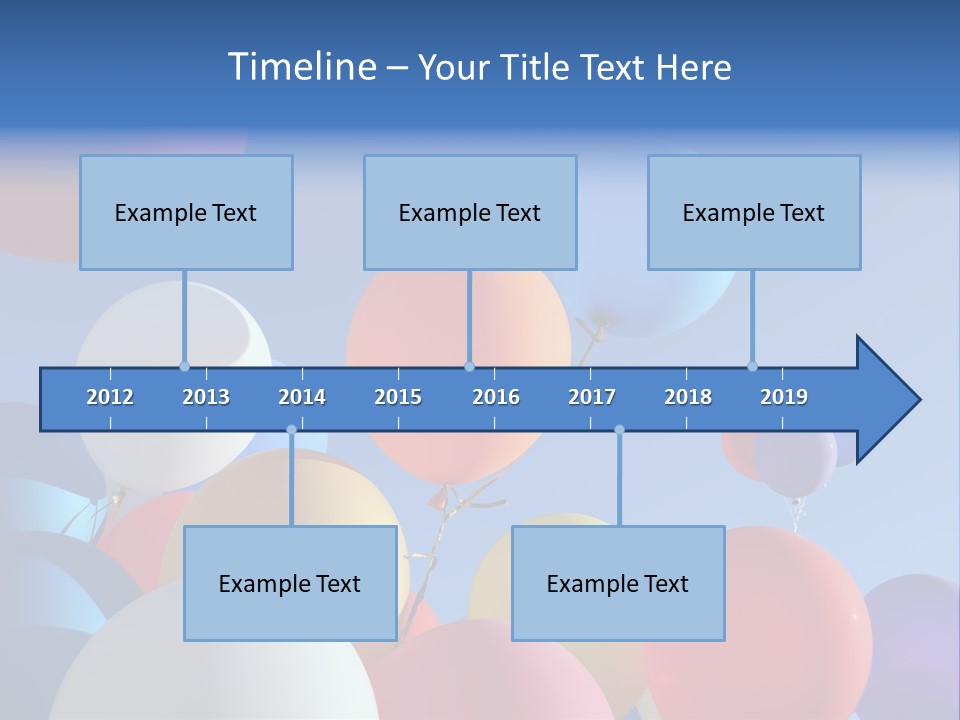 Timeline – Your Title Text Here

Example Text

Example Text

Example Text

2012 2013 2014 2015 2016 2017 2018 2019

Example Text

Example Text